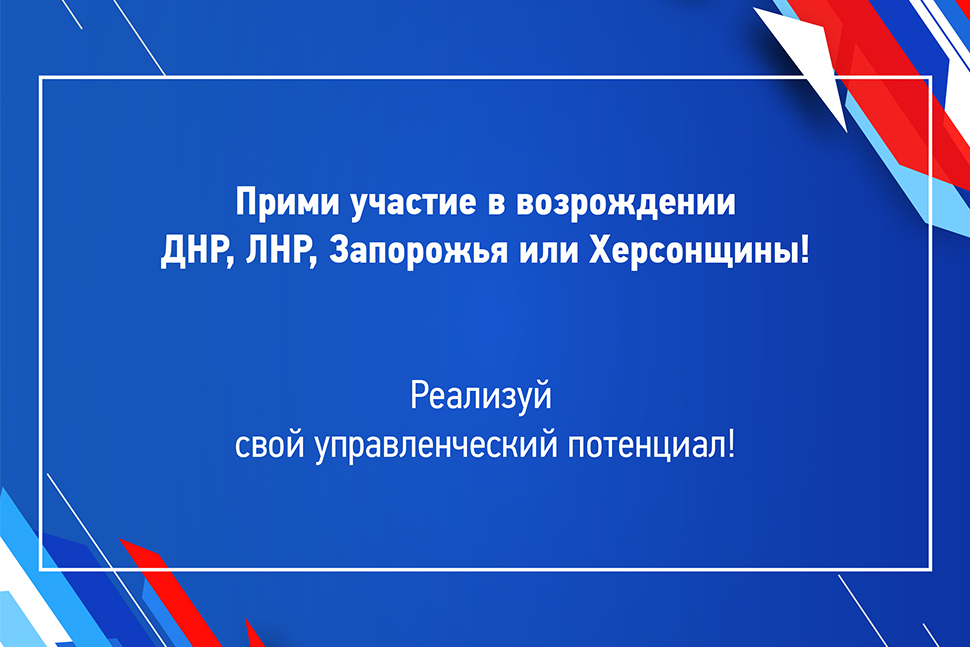 Прими участие в возрождении ДНР, ЛНР, Запорожья или Херсонщины!

Реализуй свой управленческий потенциал!